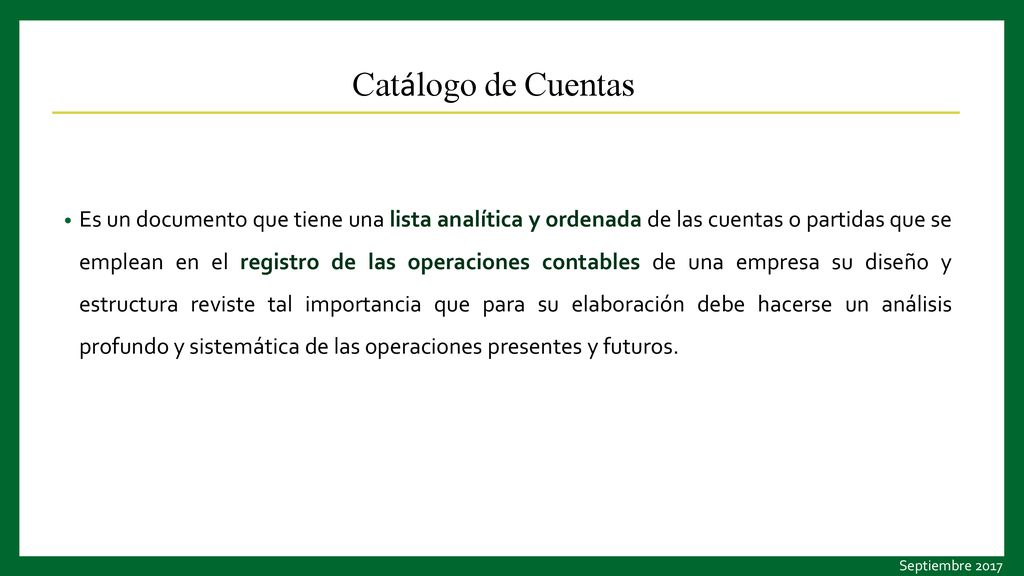 Catálogo de Cuentas

• Es un documento que tiene una lista analítica y ordenada de las cuentas o partidas que se emplean en el registro de las operaciones contables de una empresa su diseño y estructura reviste tal importancia que para su elaboración debe hacerse un análisis profundo y sistemática de las operaciones presentes y futuros.

Septiembre 2017